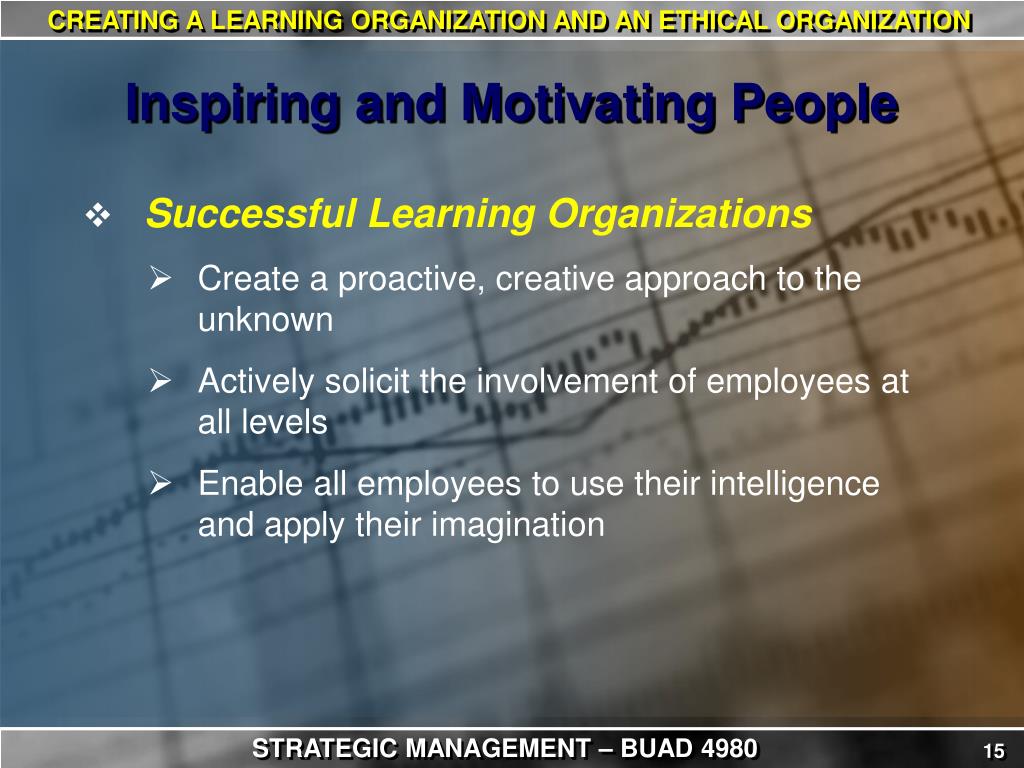 CREATING A LEARNING ORGANIZATION AND AN ETHICAL ORGANIZATION

Inspiring and Motivating People

❖ Successful Learning Organizations

➢ Create a proactive, creative approach to the unknown

➢ Actively solicit the involvement of employees at all levels

➢ Enable all employees to use their intelligence and apply their imagination

STRATEGIC MANAGEMENT – BUAD 4980

15